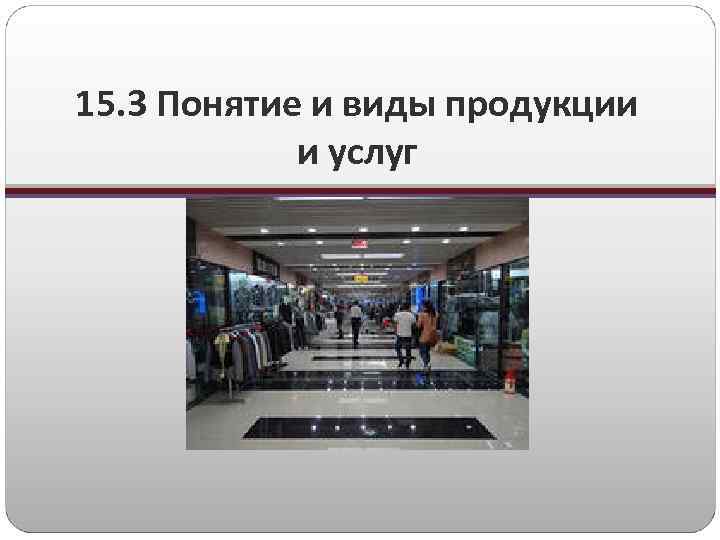 15.3 Понятие и виды продукции и услуг